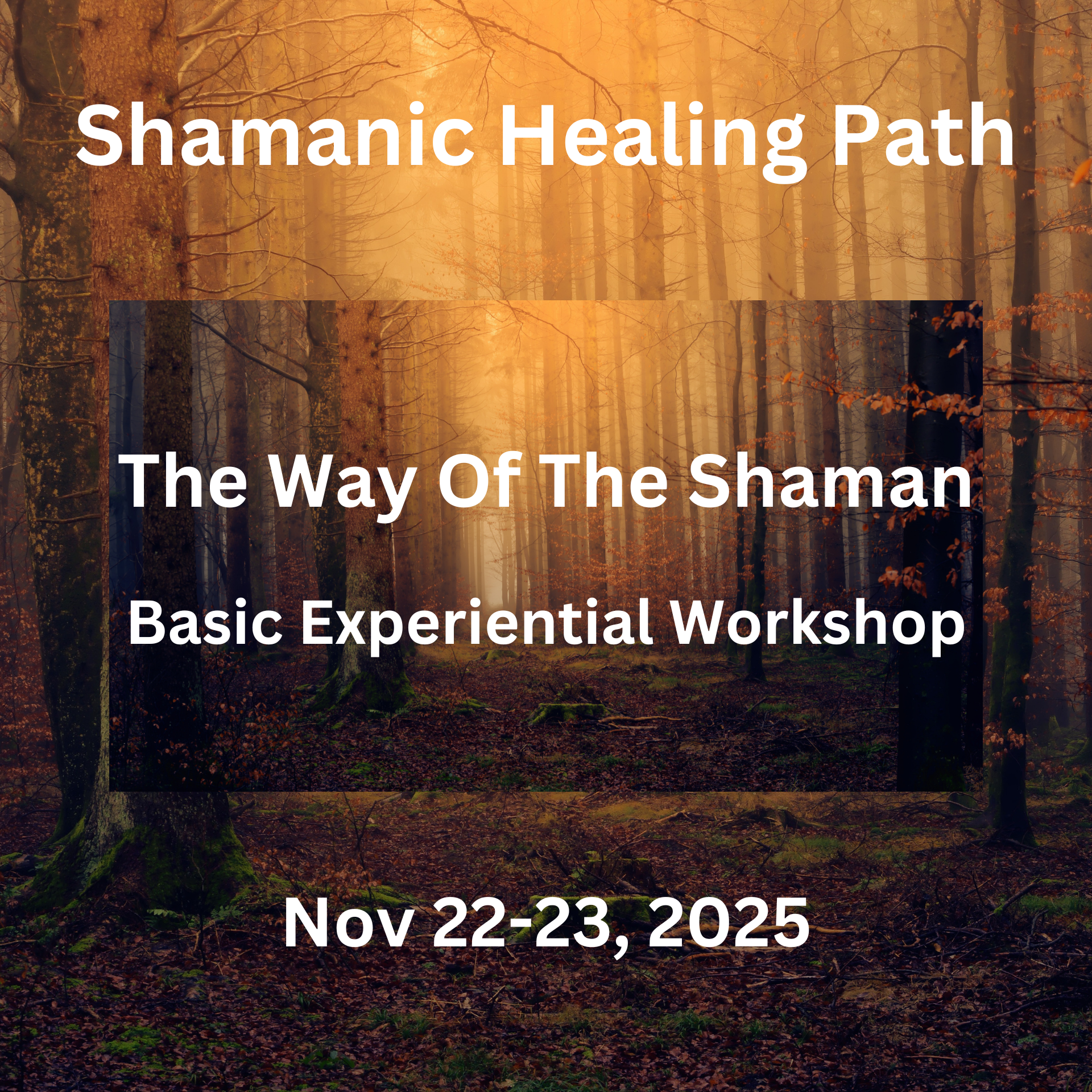 Shamanic Healing Path

The Way Of The Shaman

Basic Experiential Workshop

Nov 22-23, 2025